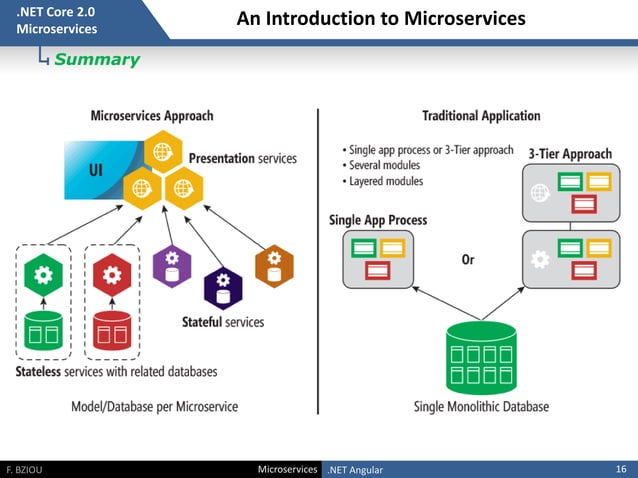 .NET Core 2.0 Microservices

An Introduction to Microservices

Summary

Microservices Approach

UI

Presentation services

Stateful services

Stateless services with related databases

Model/Database per Microservice

Traditional Application

• Single app process or 3-Tier approach
• Several modules
• Layered modules

3-Tier Approach

Single App Process

Or

Single Monolithic Database

F. BZIOU

Microservices

.NET Angular

16